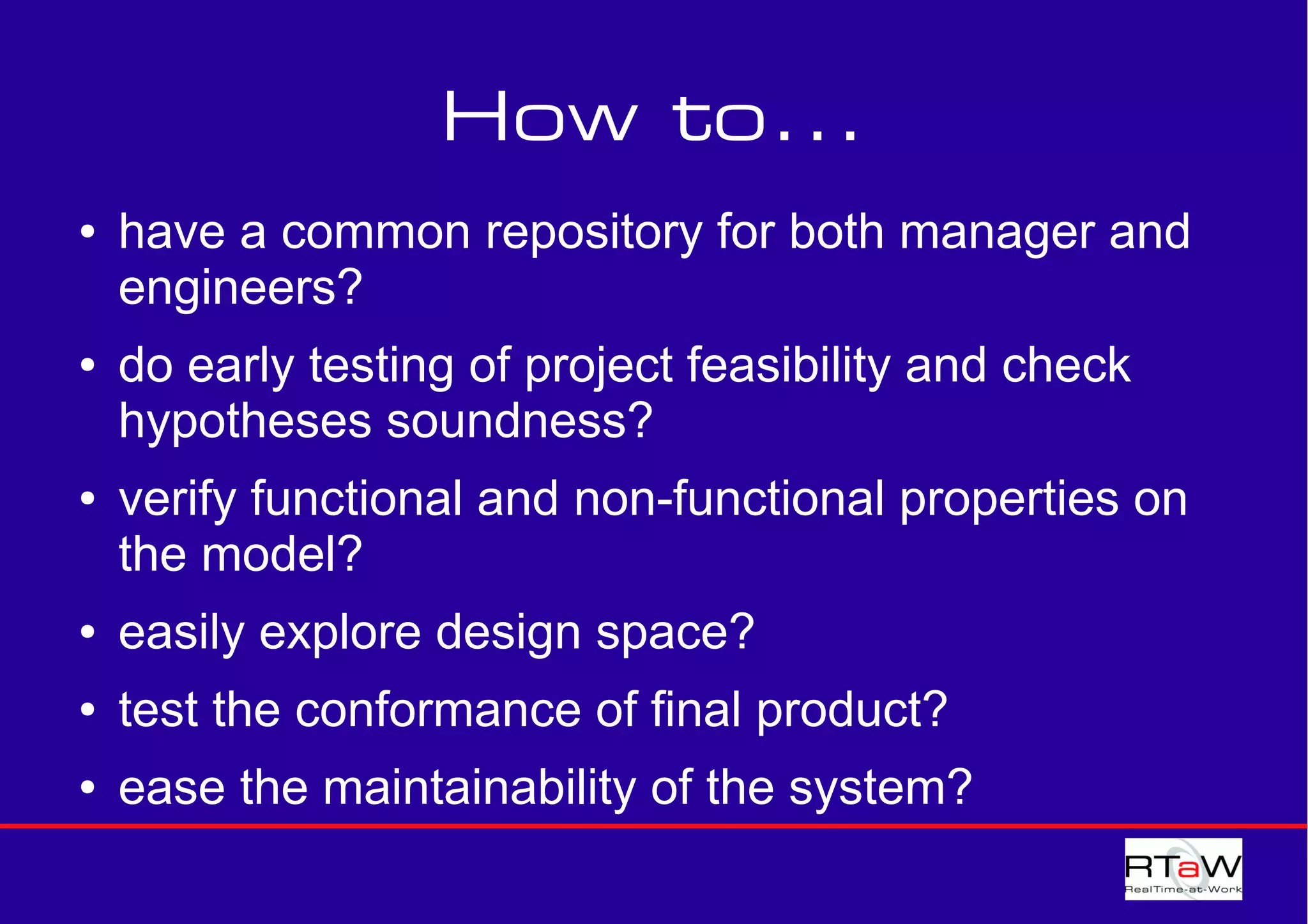 How to...

• have a common repository for both manager and engineers?

• do early testing of project feasibility and check hypotheses soundness?

• verify functional and non-functional properties on the model?

• easily explore design space?

• test the conformance of final product?

• ease the maintainability of the system?

RTaW
RealTime-at-Work